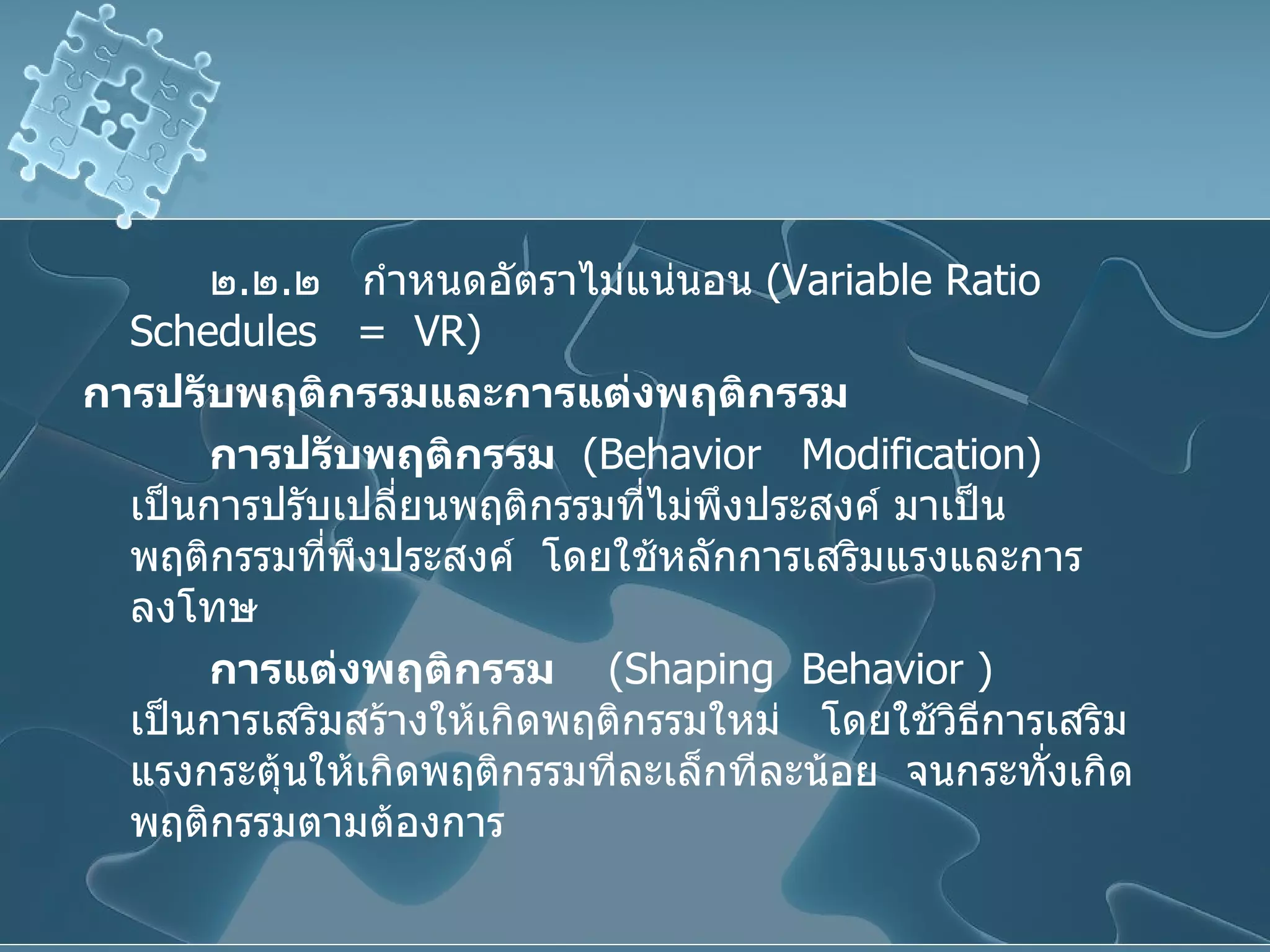 ๒.๒.๒ กำหนดอัตราไม่แน่นอน (Variable Ratio Schedules = VR)

การปรับพฤติกรรมและการแต่งพฤติกรรม

การปรับพฤติกรรม (Behavior Modification) เป็นการปรับเปลี่ยนพฤติกรรมที่ไม่พึงประสงค์ มาเป็นพฤติกรรมที่พึงประสงค์ โดยใช้หลักการเสริมแรงและการลงโทษ

การแต่งพฤติกรรม (Shaping Behavior ) เป็นการเสริมสร้างให้เกิดพฤติกรรมใหม่ โดยใช้วิธีการเสริมแรงกระตุ้นให้เกิดพฤติกรรมทีละเล็กทีละน้อย จนกระทั่งเกิดพฤติกรรมตามต้องการ